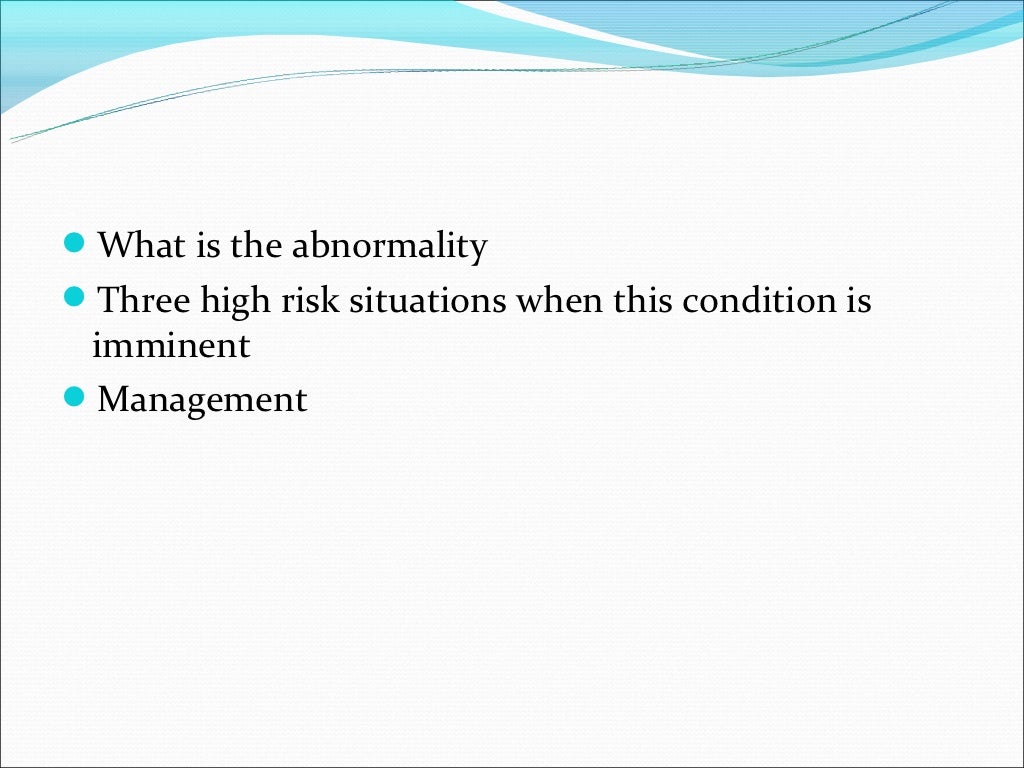 What is the abnormality

Three high risk situations when this condition is imminent

Management